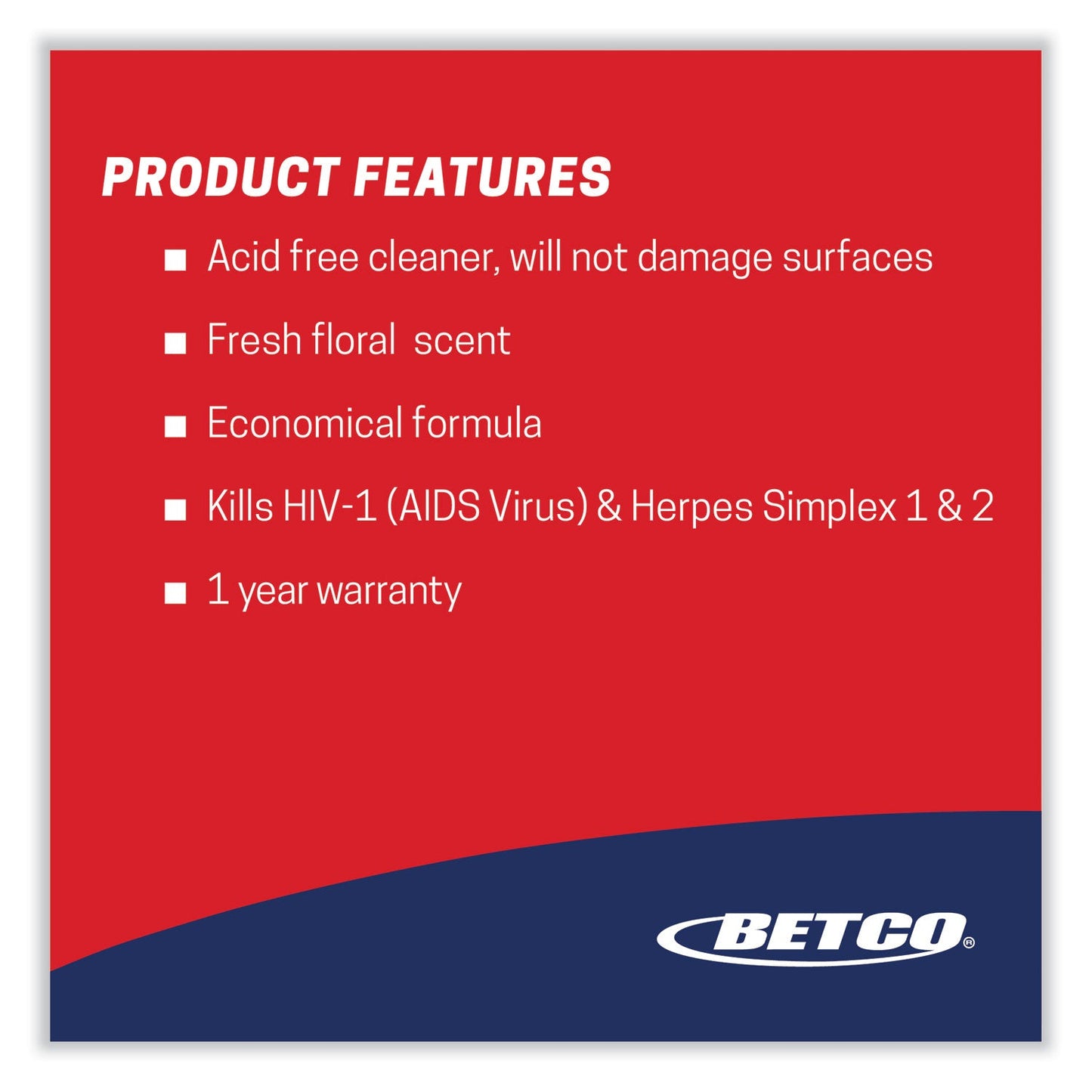 PRODUCT FEATURES

■ Acid free cleaner, will not damage surfaces

■ Fresh floral scent

■ Economical formula

■ Kills HIV-1 (AIDS Virus) & Herpes Simplex 1 & 2

■ 1 year warranty

BETCO®